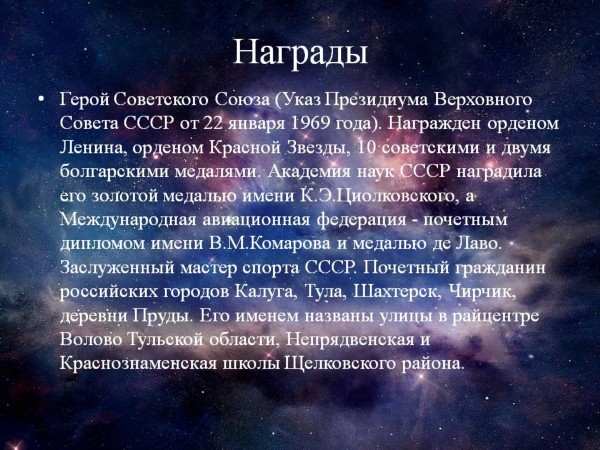 Награды

• Герой Советского Союза (Указ Президиума Верховного Совета СССР от 22 января 1969 года). Награжден орденом Ленина, орденом Красной Звезды, 10 советскими и двумя болгарскими медалями. Академия наук СССР наградила его золотой медалью имени К.Э.Циолковского, а Международная авиационная федерация - почетным дипломом имени В.М.Комарова и медалью де Лаво. Заслуженный мастер спорта СССР. Почетный гражданин российских городов Калуга, Тула, Шахтерск, Чирчик, деревни Пруды. Его именем названы улицы в райцентре Волово Тульской области, Непрядвенская и Краснознаменская школы Щелковского района.